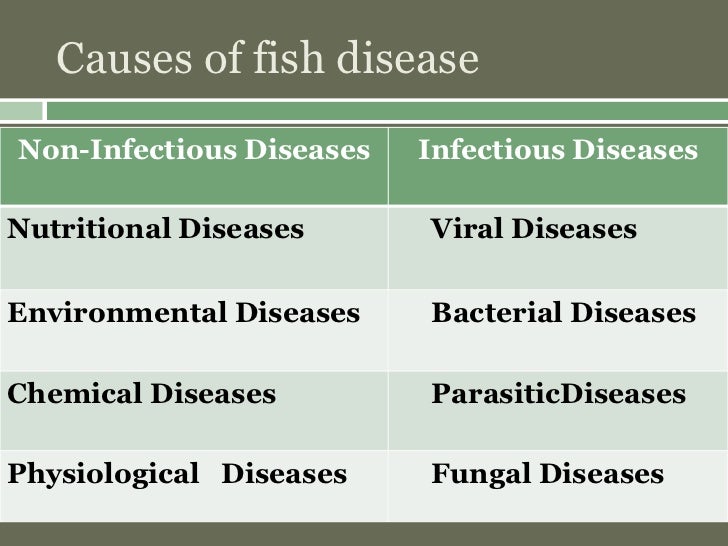 Causes of fish disease

| Non-Infectious Diseases | Infectious Diseases |
|---|---|
| Nutritional Diseases | Viral Diseases |
| Environmental Diseases | Bacterial Diseases |
| Chemical Diseases | ParasiticDiseases |
| Physiological Diseases | Fungal Diseases |